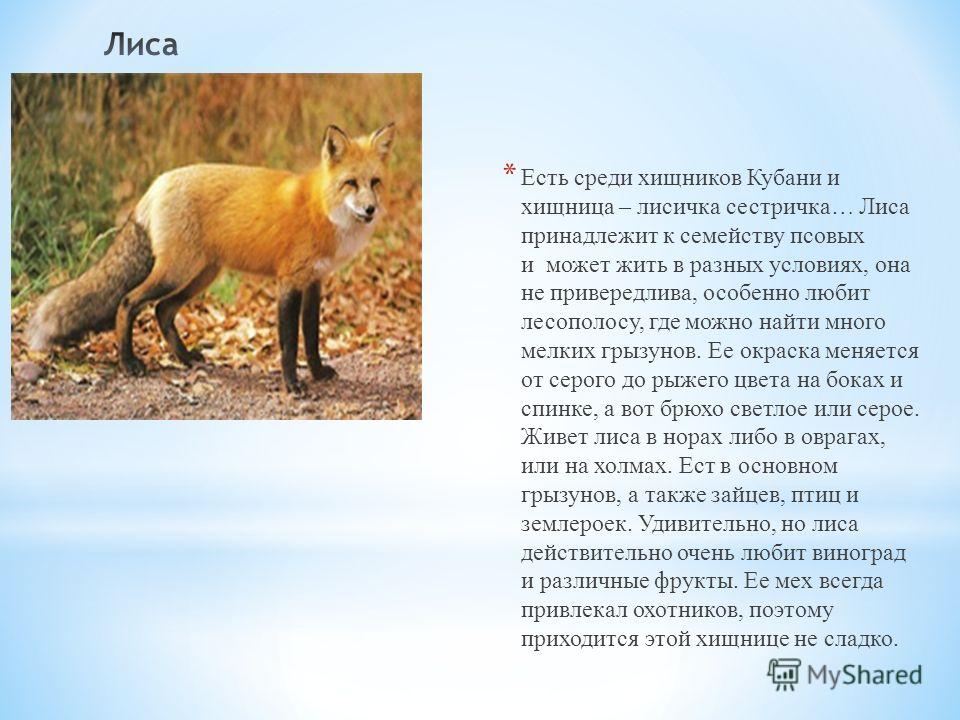 Лиса

* Есть среди хищников Кубани и хищница – лисичка сестричка… Лиса принадлежит к семейству псовых и может жить в разных условиях, она не привередлива, особенно любит лесополосу, где можно найти много мелких грызунов. Ее окраска меняется от серого до рыжего цвета на боках и спинке, а вот брюхо светлое или серое. Живет лиса в норах либо в оврагах, или на холмах. Ест в основном грызунов, а также зайцев, птиц и землероек. Удивительно, но лиса действительно очень любит виноград и различные фрукты. Ее мех всегда привлекал охотников, поэтому приходится этой хищнице не сладко.

MyShared